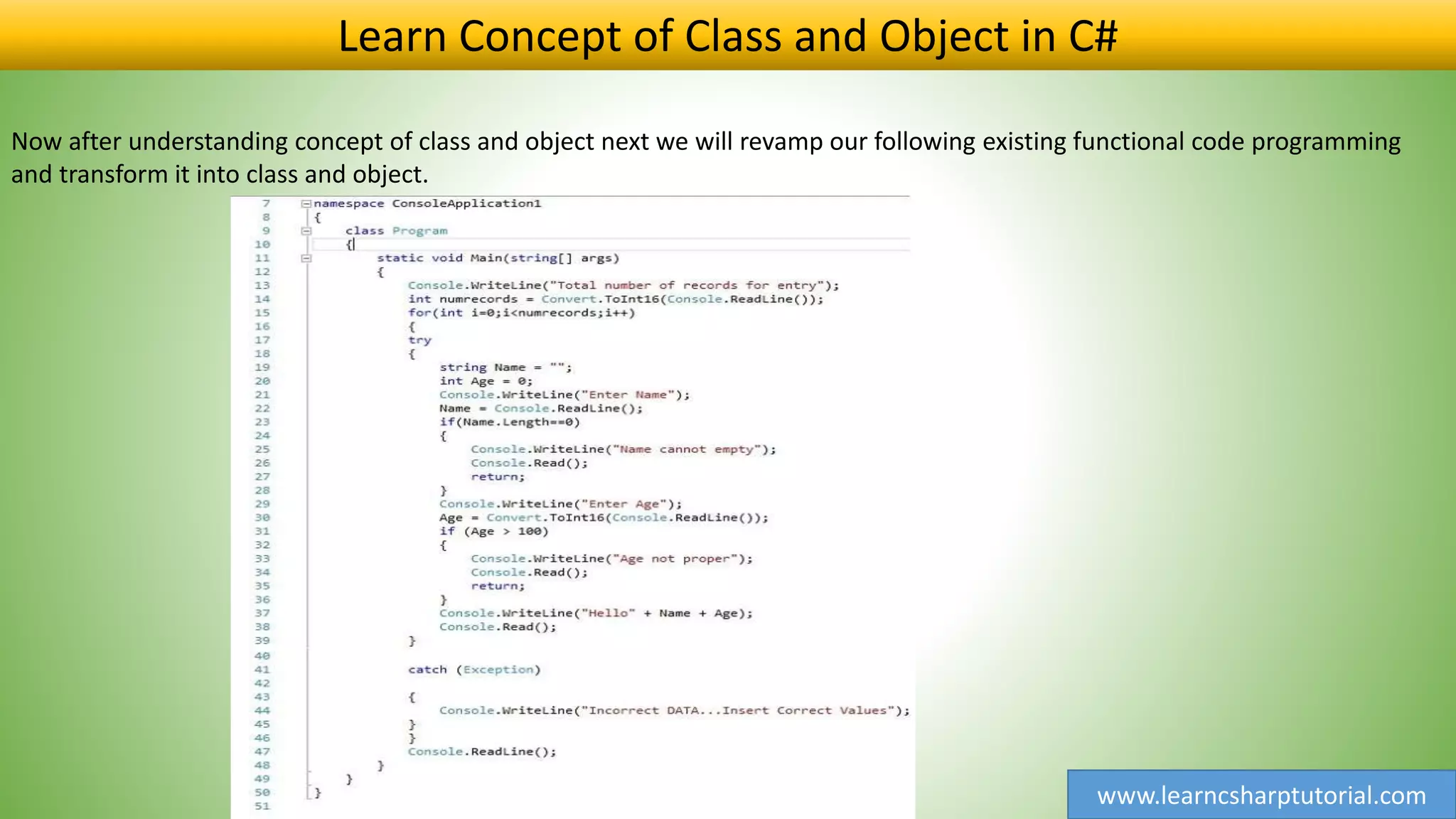 Learn Concept of Class and Object in C#

Now after understanding concept of class and object next we will revamp our following existing functional code programming and transform it into class and object.

7 namespace ConsoleApplication1
8 {
9 class Program
10 {
11 static void Main(string[] args)
12 {
13 Console.WriteLine("Total number of records for entry");
14 int numrecords = Convert.ToInt16(Console.ReadLine());
15 for(int i=0;i<numrecords;i++)
16 {
17 try
18 {
19 string Name = "";
20 int Age = 0;
21 Console.WriteLine("Enter Name");
22 Name = Console.ReadLine();
23 if(Name.Length==0)
24 {
25 Console.WriteLine("Name cannot empty");
26 Console.Read();
27 return;
28 }
29 Console.WriteLine("Enter Age");
30 Age = Convert.ToInt16(Console.ReadLine());
31 if (Age > 100)
32 {
33 Console.WriteLine("Age not proper");
34 Console.Read();
35 return;
36 }
37 Console.WriteLine("Hello" + Name + Age);
38 Console.Read();
39 }
40
41 catch (Exception)
42
43 {
44 Console.WriteLine("Incorrect DATA...Insert Correct Values");
45 }
46 }
47 Console.ReadLine();
48 }
49 }
50 }
51

www.learncsharptutorial.com